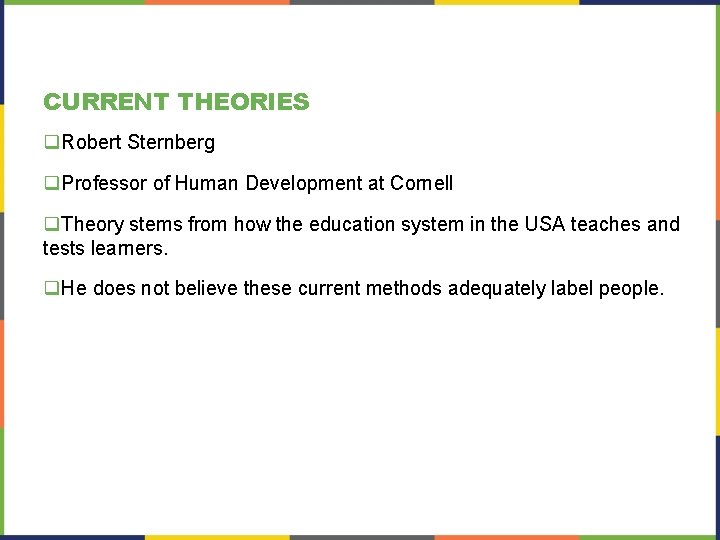 CURRENT THEORIES

❑Robert Sternberg

❑Professor of Human Development at Cornell

❑Theory stems from how the education system in the USA teaches and tests learners.

❑He does not believe these current methods adequately label people.